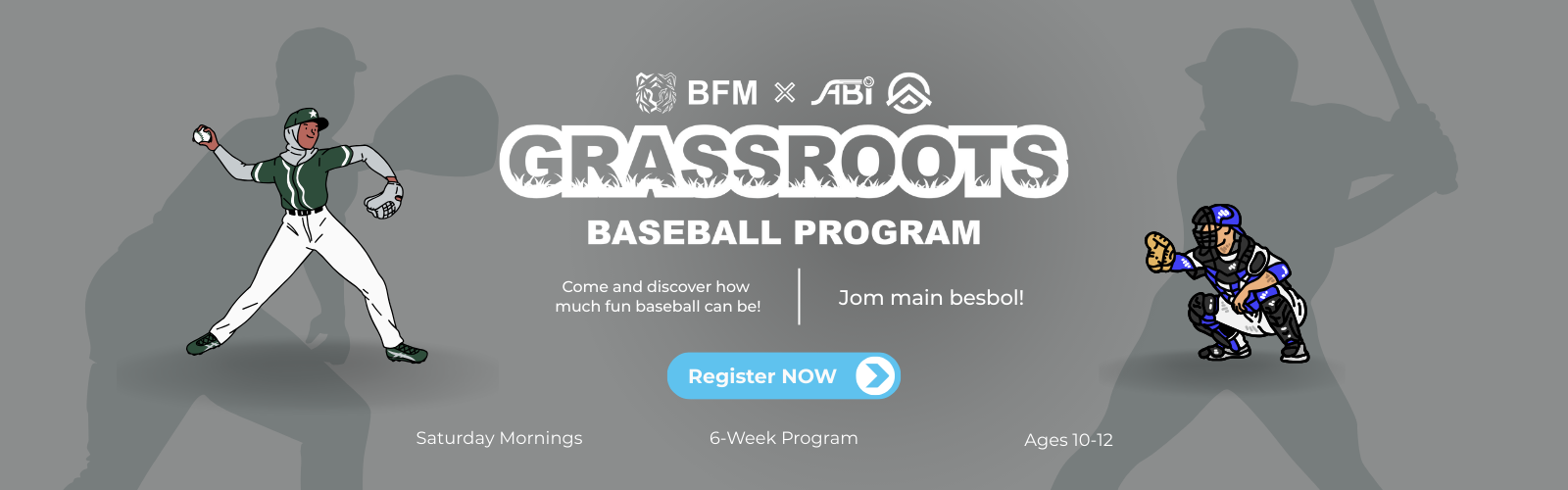 BFM × ABi

GRASSROOTS

BASEBALL PROGRAM

Come and discover how much fun baseball can be!

Jom main besbol!

Register NOW

Saturday Mornings

6-Week Program

Ages 10-12